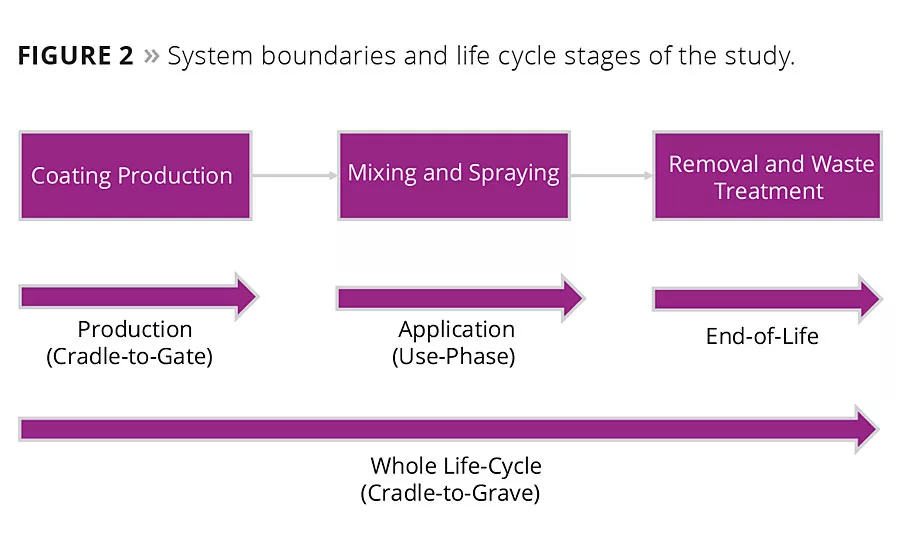 FIGURE 2 » System boundaries and life cycle stages of the study.

Coating Production

Mixing and Spraying

Removal and Waste Treatment

Production
(Cradle-to-Gate)

Application
(Use-Phase)

End-of-Life

Whole Life-Cycle
(Cradle-to-Grave)